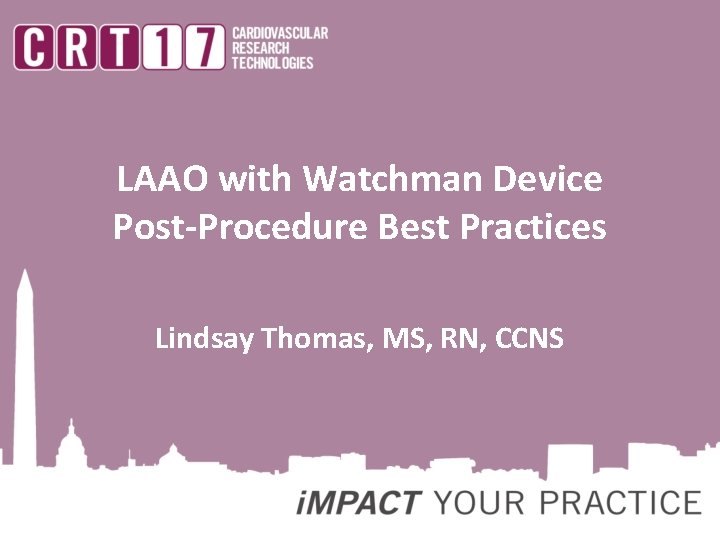 CRT17 CARDIOVASCULAR RESEARCH TECHNOLOGIES

LAAO with Watchman Device
Post-Procedure Best Practices

Lindsay Thomas, MS, RN, CCNS

iMPACT YOUR PRACTICE